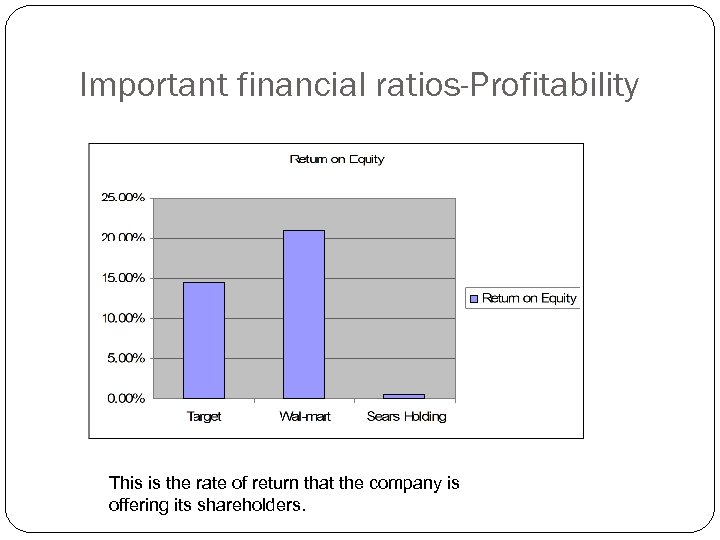 Important financial ratios-Profitability

Return on Equity

25.00%
20.00%
15.00%
10.00%
5.00%
0.00%

Target
Wal-mart
Sears Holding

Return on Equity

This is the rate of return that the company is offering its shareholders.